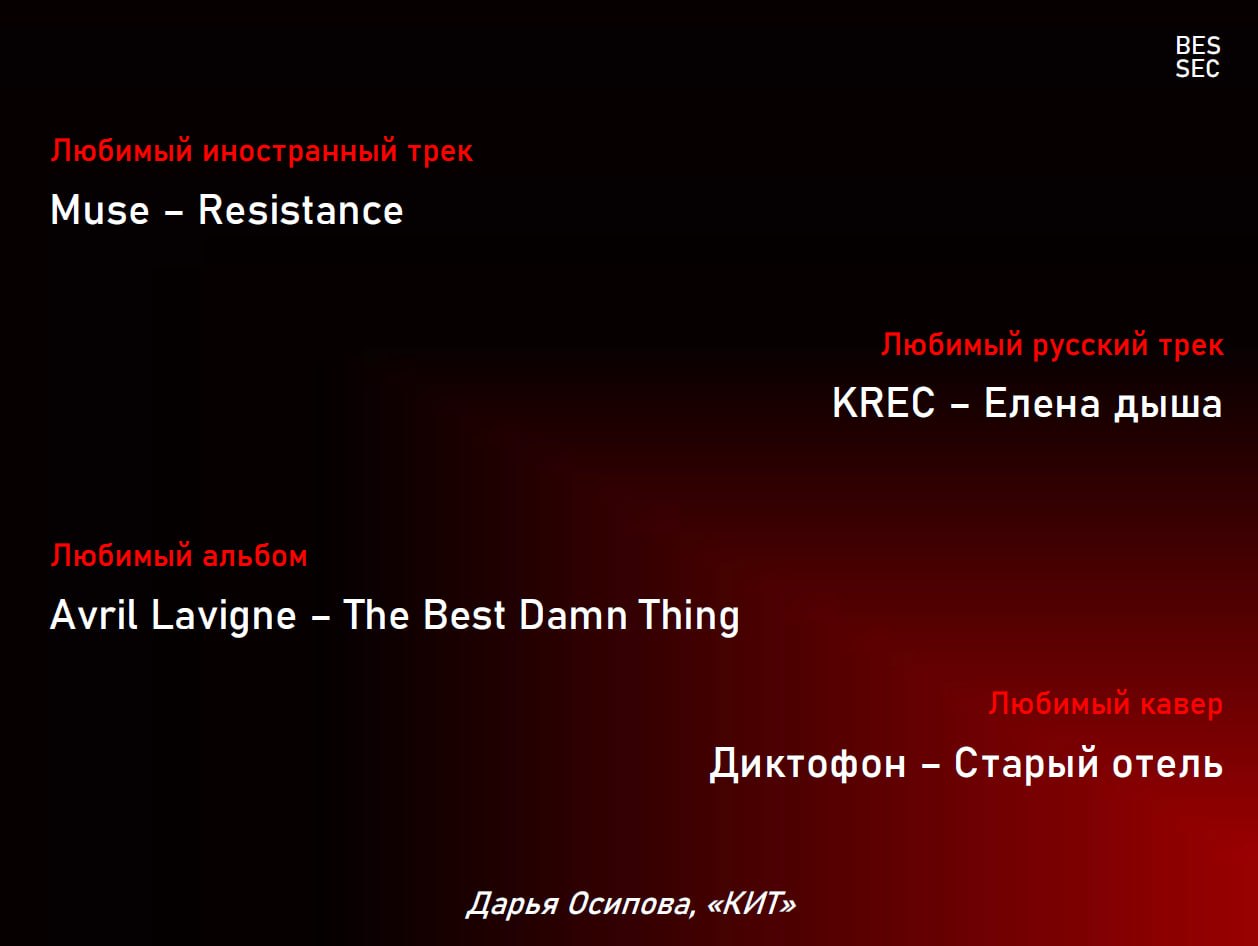 BES
SEC

Любимый иностранный трек

Muse – Resistance

Любимый русский трек

KREC – Елена дыша

Любимый альбом

Avril Lavigne – The Best Damn Thing

Любимый кавер

Диктофон – Старый отель

Дарья Осипова, «КИТ»